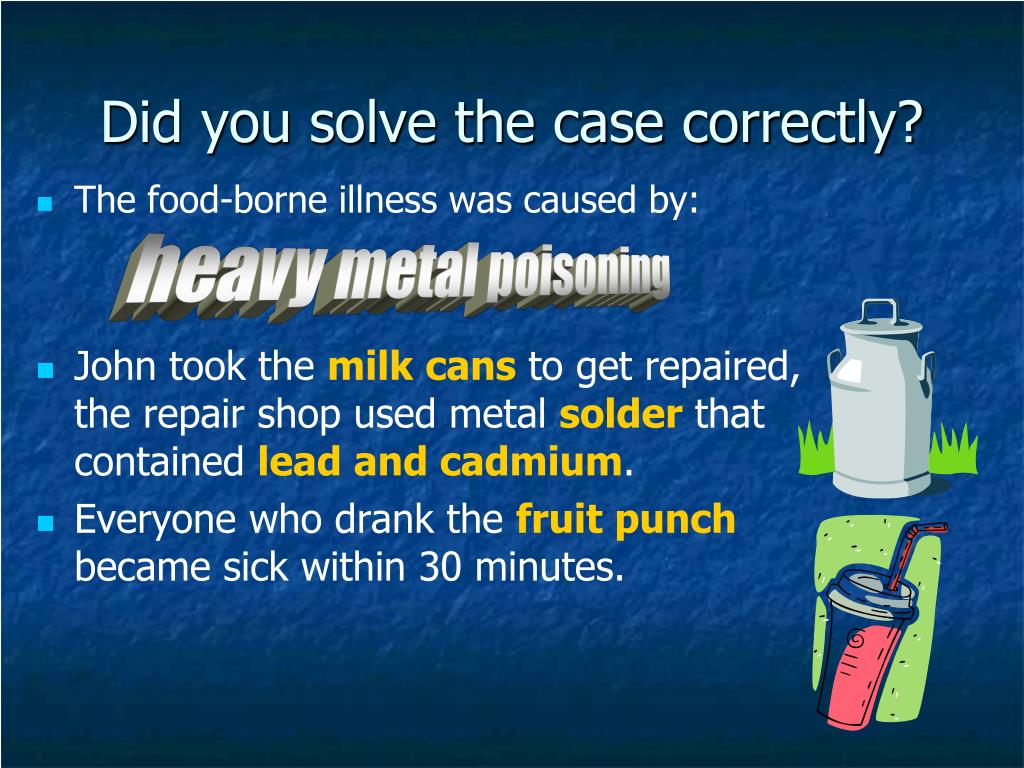 Did you solve the case correctly?

The food-borne illness was caused by:

heavy metal poisoning

John took the milk cans to get repaired, the repair shop used metal solder that contained lead and cadmium.

Everyone who drank the fruit punch became sick within 30 minutes.